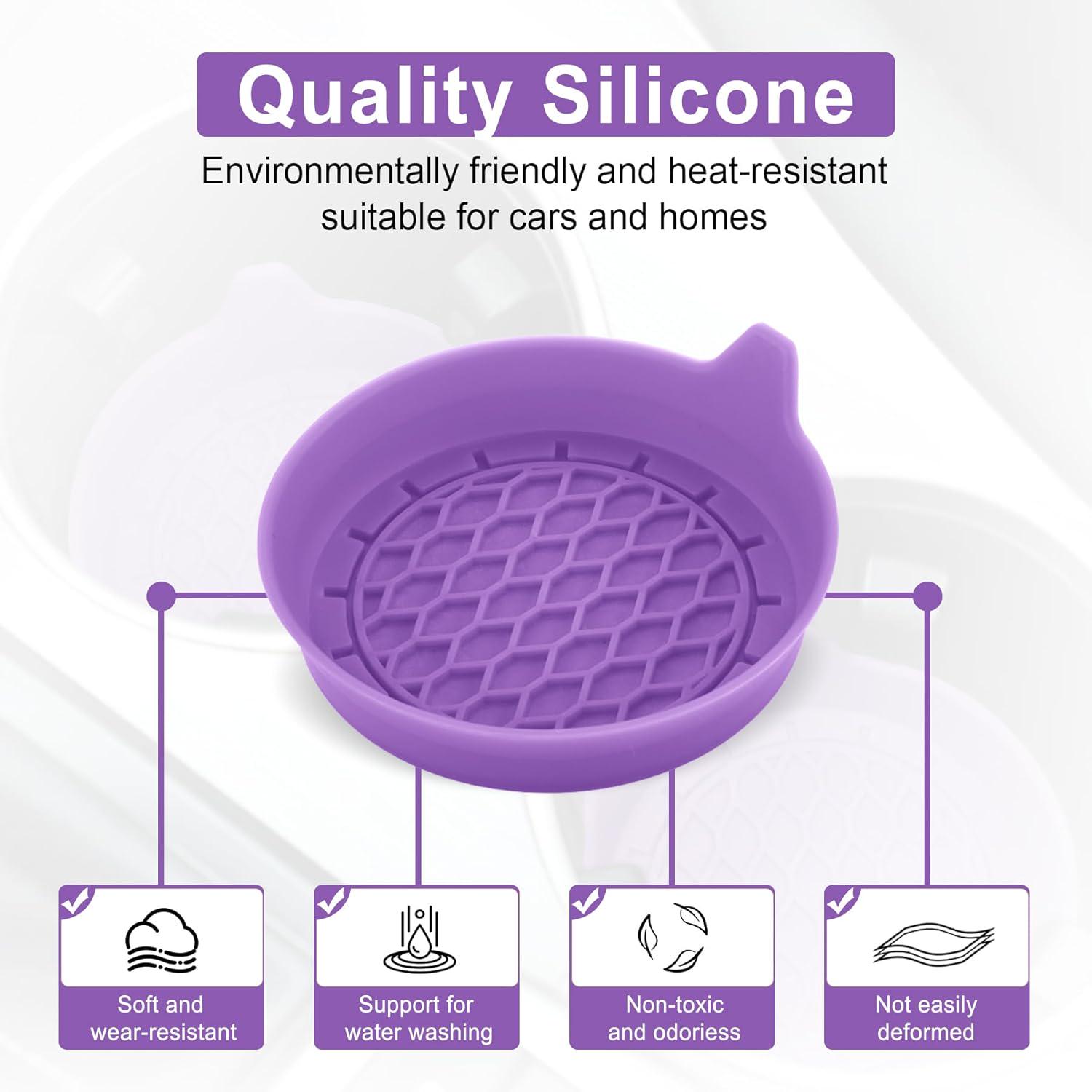 Quality Silicone

Environmentally friendly and heat-resistant suitable for cars and homes

Soft and wear-resistant

Support for water washing

Non-toxic and odoriess

Not easily deformed